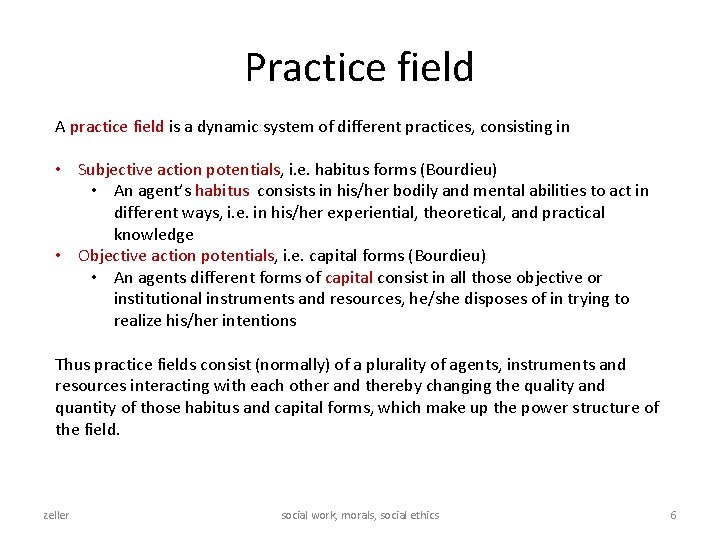 Practice field

A practice field is a dynamic system of different practices, consisting in

• Subjective action potentials, i.e. habitus forms (Bourdieu)
  • An agent's habitus consists in his/her bodily and mental abilities to act in different ways, i.e. in his/her experiential, theoretical, and practical knowledge
• Objective action potentials, i.e. capital forms (Bourdieu)
  • An agents different forms of capital consist in all those objective or institutional instruments and resources, he/she disposes of in trying to realize his/her intentions

Thus practice fields consist (normally) of a plurality of agents, instruments and resources interacting with each other and thereby changing the quality and quantity of those habitus and capital forms, which make up the power structure of the field.

zeller social work, morals, social ethics 6